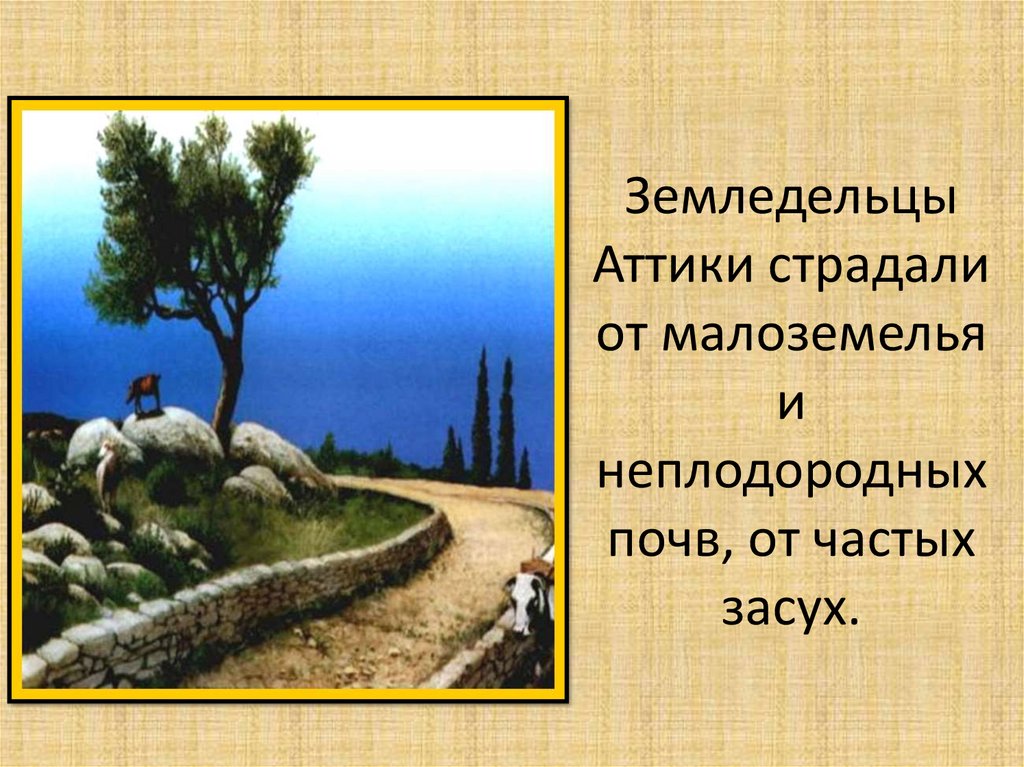 Земледельцы Аттики страдали от малоземелья и неплодородных почв, от частых засух.